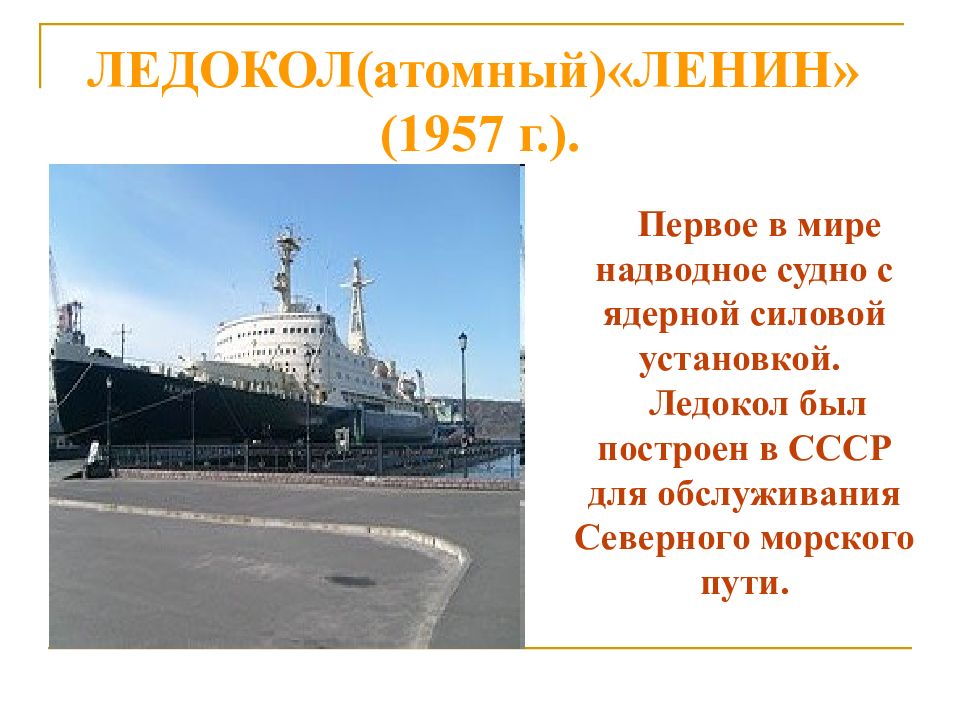 ЛЕДОКОЛ(атомный)«ЛЕНИН» (1957 г.).

Первое в мире надводное судно с ядерной силовой установкой.

Ледокол был построен в СССР для обслуживания Северного морского пути.